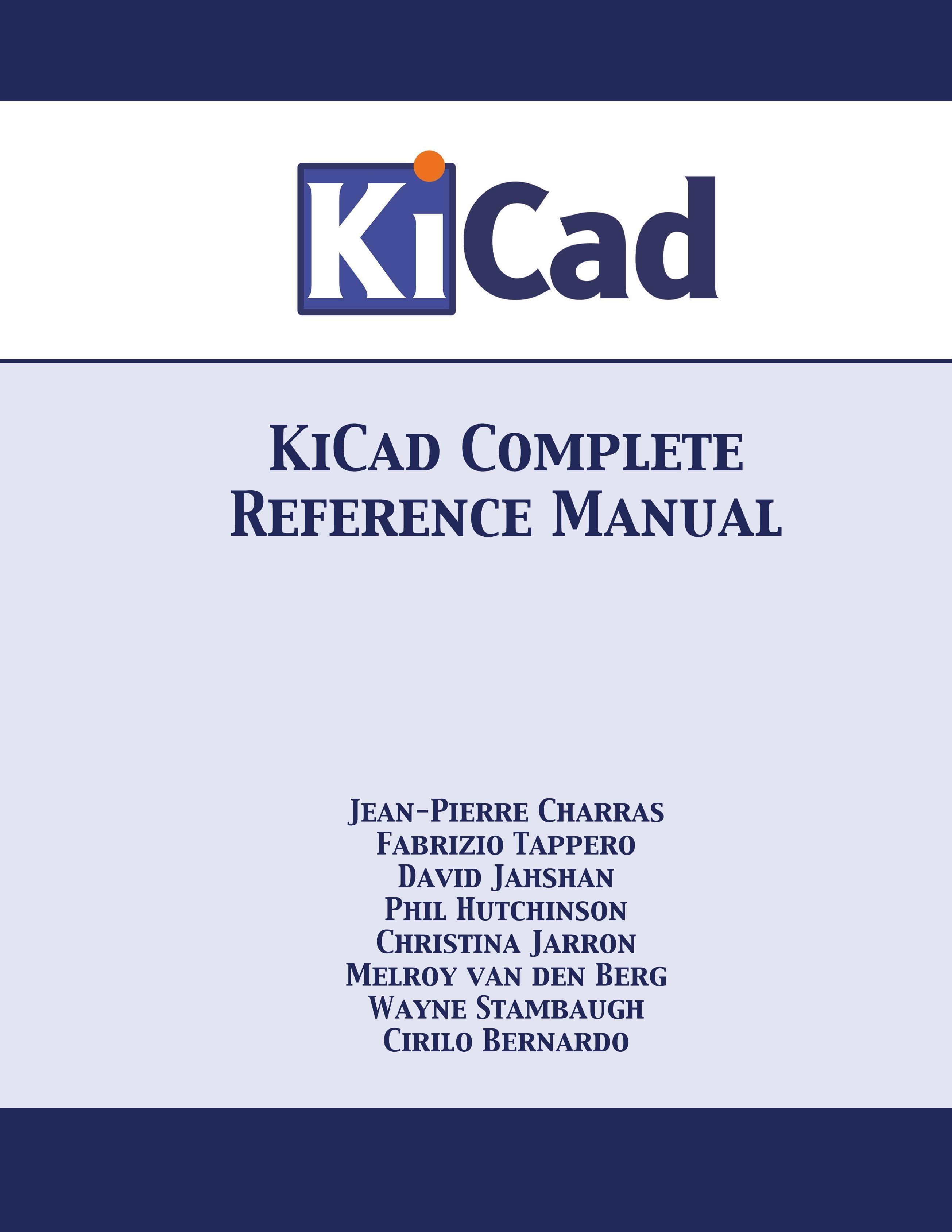 KiCad

KiCad Complete Reference Manual

Jean-Pierre Charras
Fabrizio Tappero
David Jahshan
Phil Hutchinson
Christina Jarron
Melroy van den Berg
Wayne Stambaugh
Cirilo Bernardo